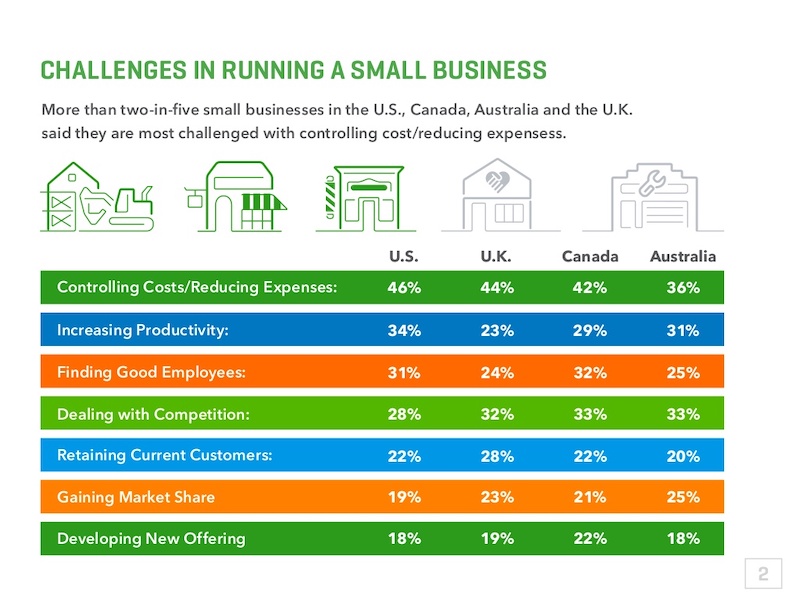 CHALLENGES IN RUNNING A SMALL BUSINESS

More than two-in-five small businesses in the U.S., Canada, Australia and the U.K. said they are most challenged with controlling cost/reducing expensess.

| | U.S. | U.K. | Canada | Australia |
|---|---|---|---|---|
| Controlling Costs/Reducing Expenses: | 46% | 44% | 42% | 36% |
| Increasing Productivity: | 34% | 23% | 29% | 31% |
| Finding Good Employees: | 31% | 24% | 32% | 25% |
| Dealing with Competition: | 28% | 32% | 33% | 33% |
| Retaining Current Customers: | 22% | 28% | 22% | 20% |
| Gaining Market Share | 19% | 23% | 21% | 25% |
| Developing New Offering | 18% | 19% | 22% | 18% |

2